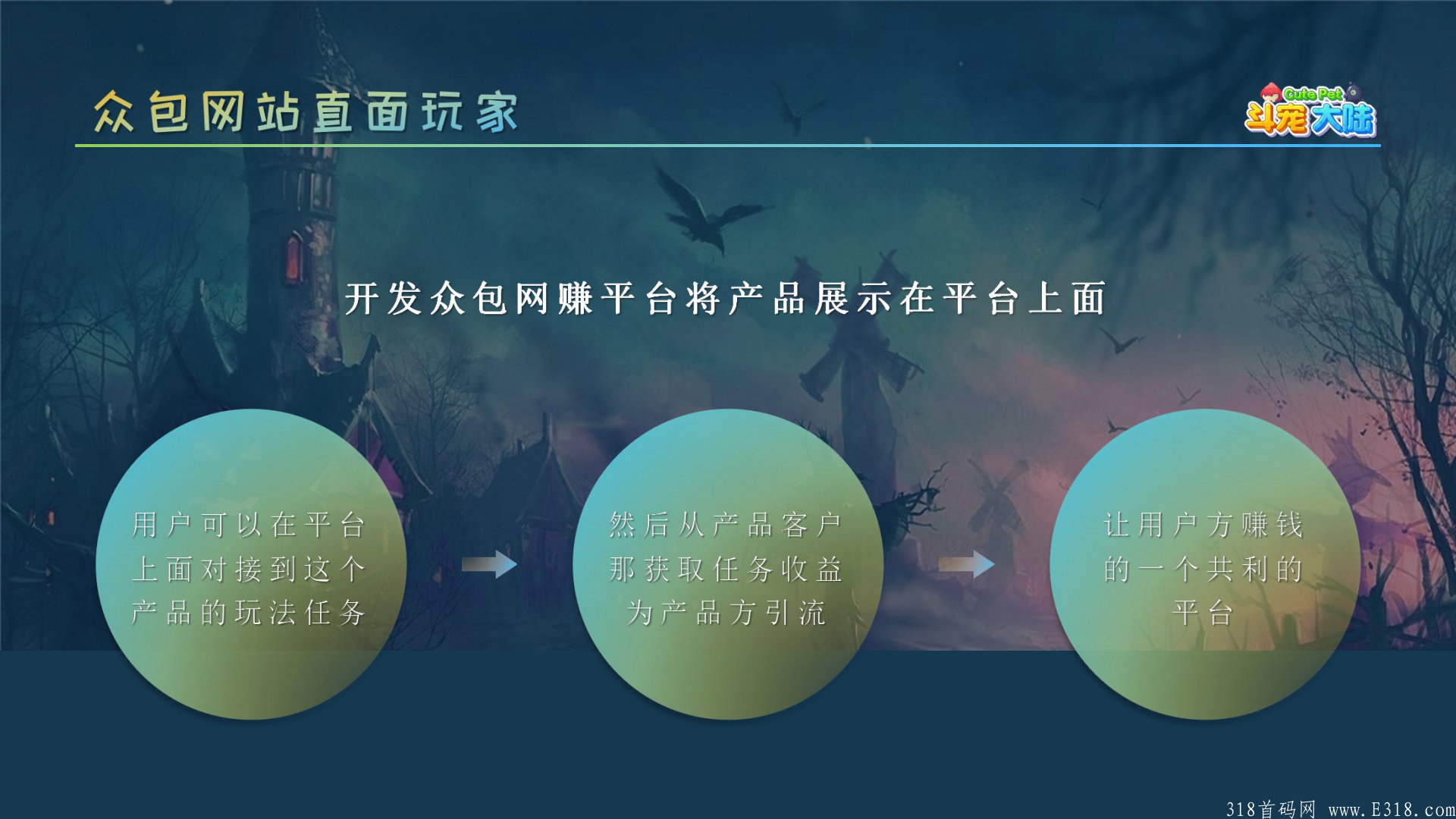 众包网站直面玩家

Cute Pet
斗宠大陆

开发众包网赚平台将产品展示在平台上面

用户可以在平台上面对接到这个产品的玩法任务

然后从产品客户那获取任务收益为产品方引流

让用户方赚钱的一个共利的平台

318首码网 www.E318.com